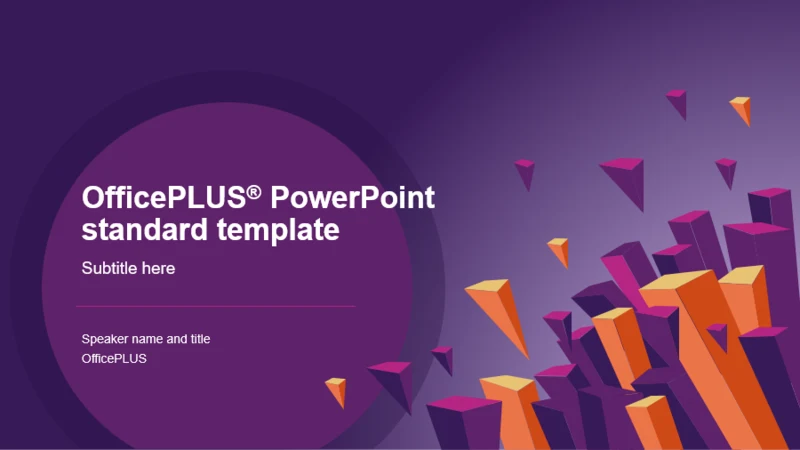 OfficePLUS® PowerPoint standard template

Subtitle here

Speaker name and title
OfficePLUS